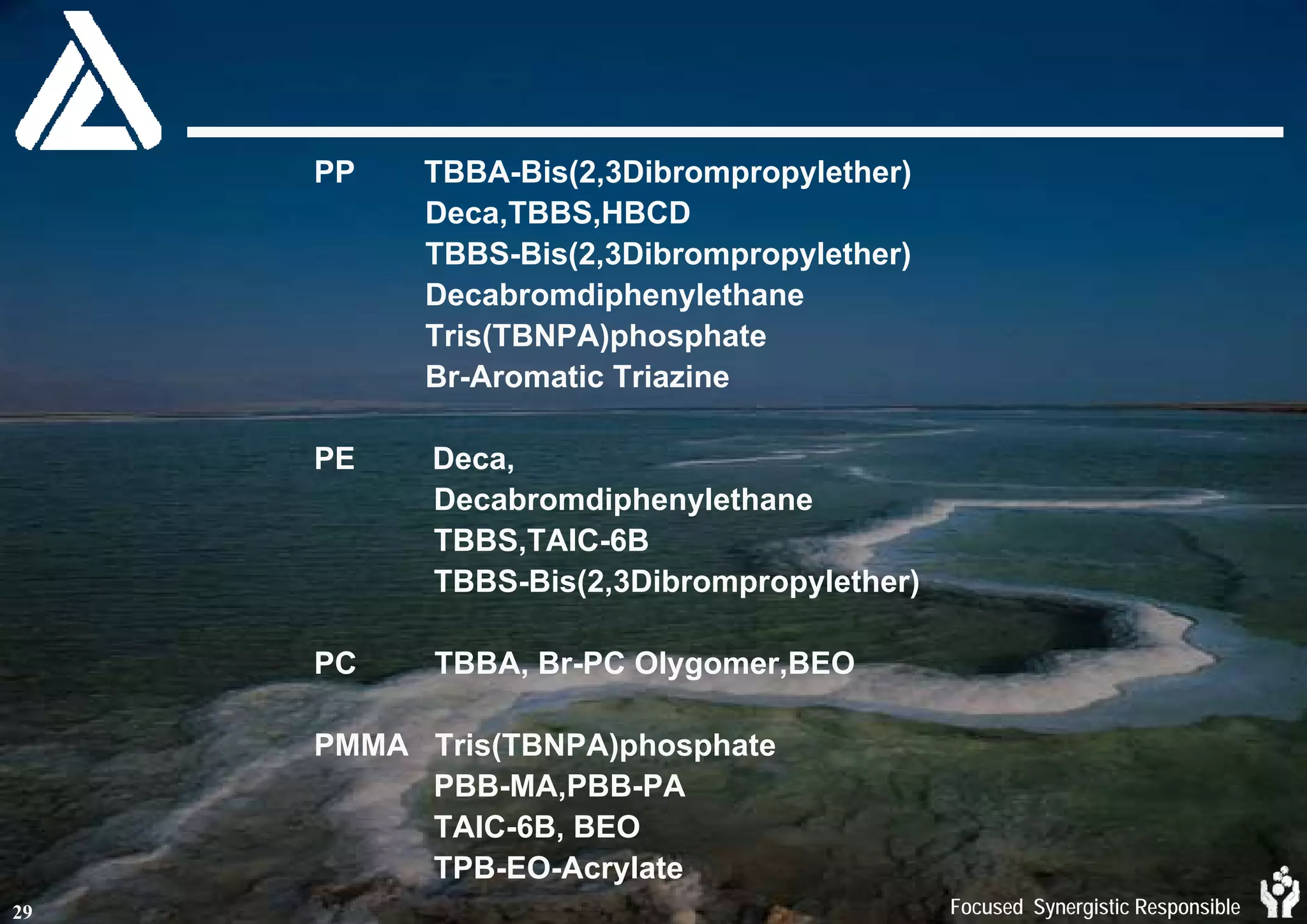 PP TBBA-Bis(2,3Dibrompropylether)
Deca,TBBS,HBCD
TBBS-Bis(2,3Dibrompropylether)
Decabromdiphenylethane
Tris(TBNPA)phosphate
Br-Aromatic Triazine

PE Deca,
Decabromdiphenylethane
TBBS,TAIC-6B
TBBS-Bis(2,3Dibrompropylether)

PC TBBA, Br-PC Olygomer,BEO

PMMA Tris(TBNPA)phosphate
PBB-MA,PBB-PA
TAIC-6B, BEO
TPB-EO-Acrylate

29

Focused Synergistic Responsible